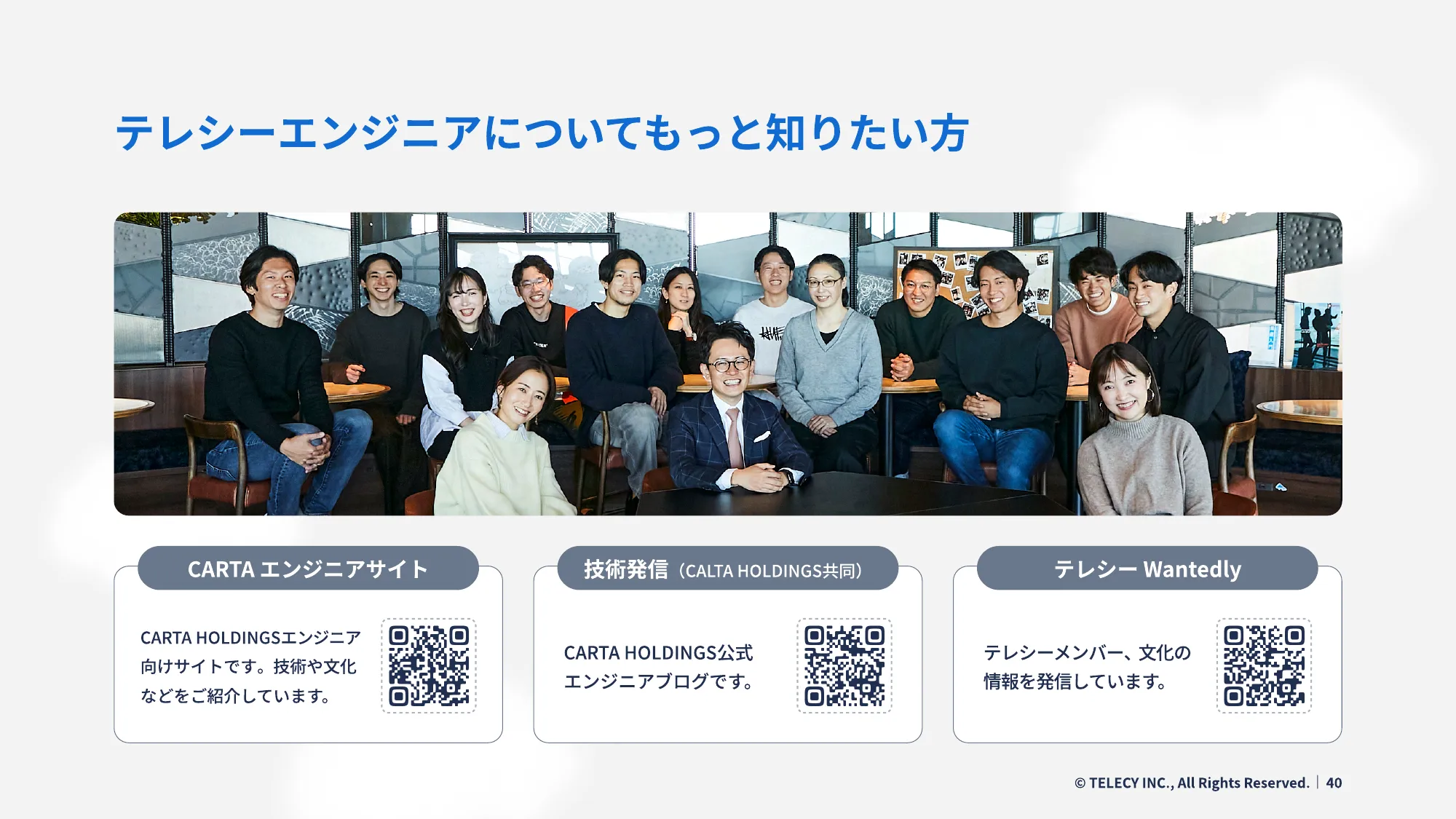 テレシーエンジニアについてもっと知りたい方

CARTA エンジニアサイト

CARTA HOLDINGSエンジニア向けサイトです。技術や文化などをご紹介しています。

技術発信（CALTA HOLDINGS共同）

CARTA HOLDINGS公式エンジニアブログです。

テレシー Wantedly

テレシーメンバー、文化の情報を発信しています。

© TELECY INC., All Rights Reserved. | 40